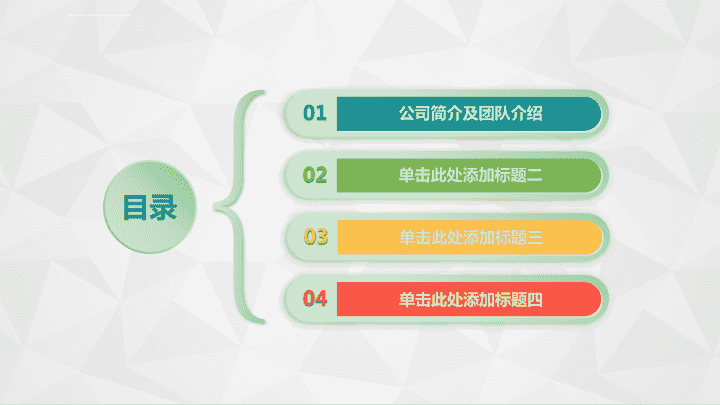 目录

01 公司简介及团队介绍

02 单击此处添加标题二

03 单击此处添加标题三

04 单击此处添加标题四